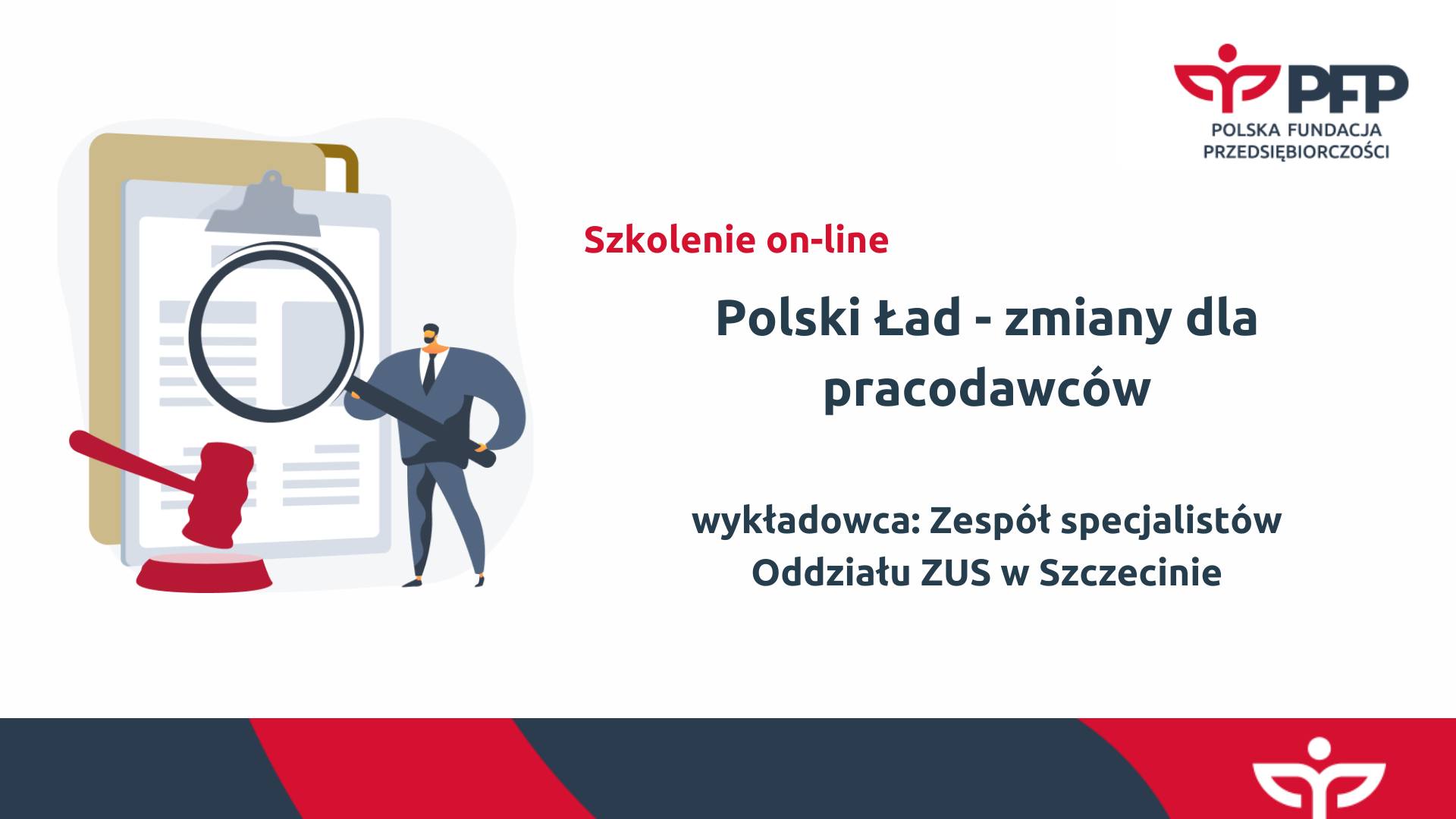 PFP
POLSKA FUNDACJA
PRZEDSIĘBIORCZOŚCI

Szkolenie on-line

Polski Ład - zmiany dla pracodawców

wykładowca: Zespół specjalistów Oddziału ZUS w Szczecinie